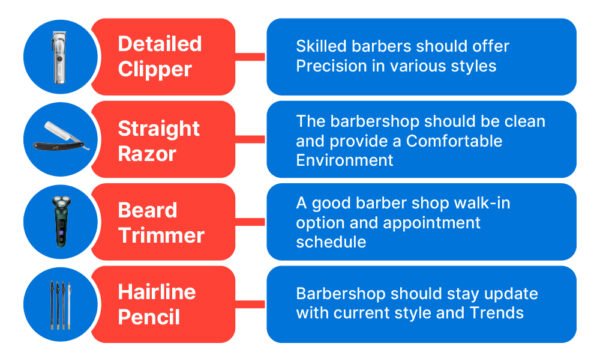 Detailed Clipper

Skilled barbers should offer Precision in various styles

Straight Razor

The barbershop should be clean and provide a Comfortable Environment

Beard Trimmer

A good barber shop walk-in option and appointment schedule

Hairline Pencil

Barbershop should stay update with current style and Trends